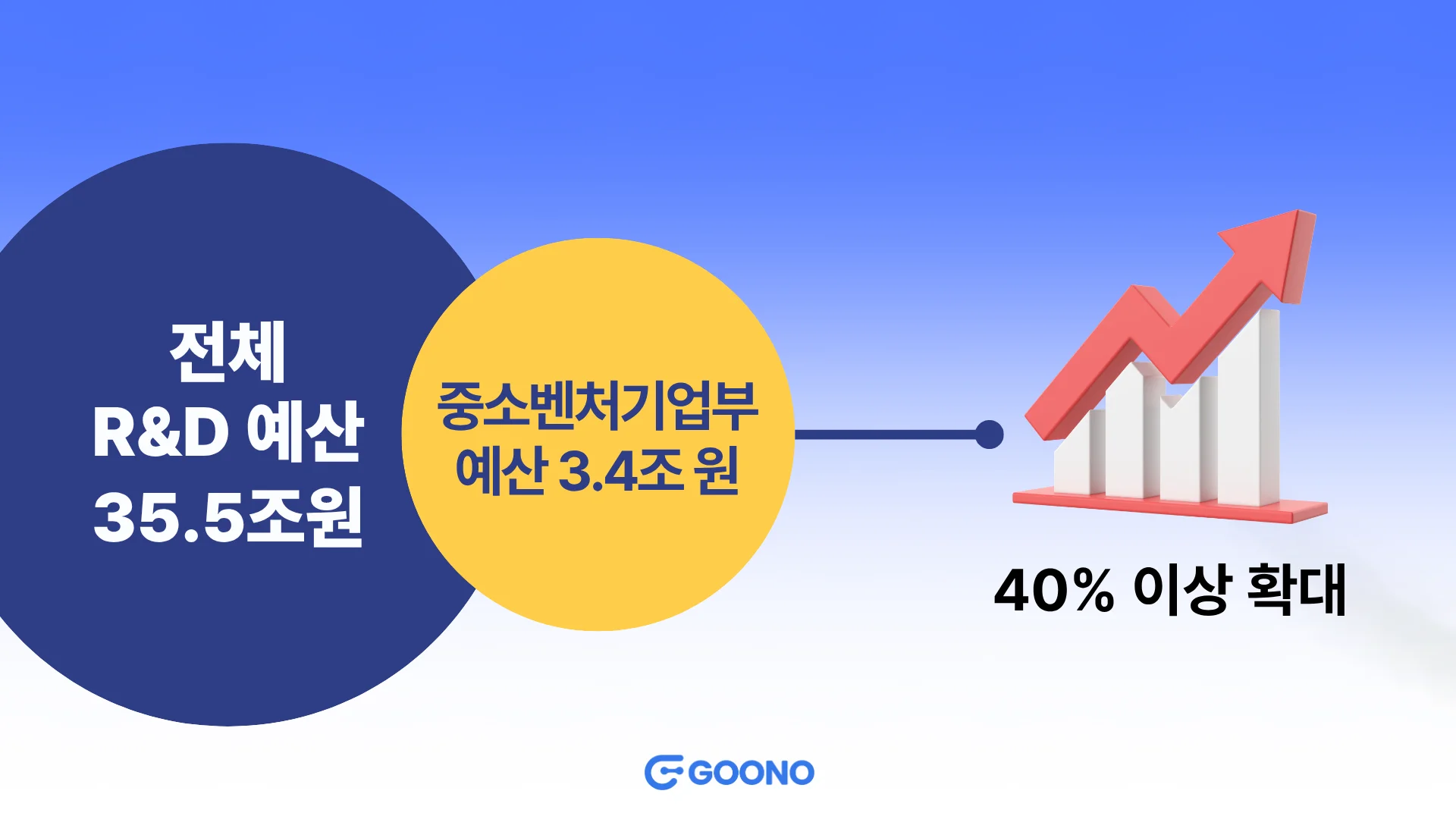 전체
R&D 예산
35.5조원

중소벤처기업부
예산 3.4조 원

40% 이상 확대

GOONO